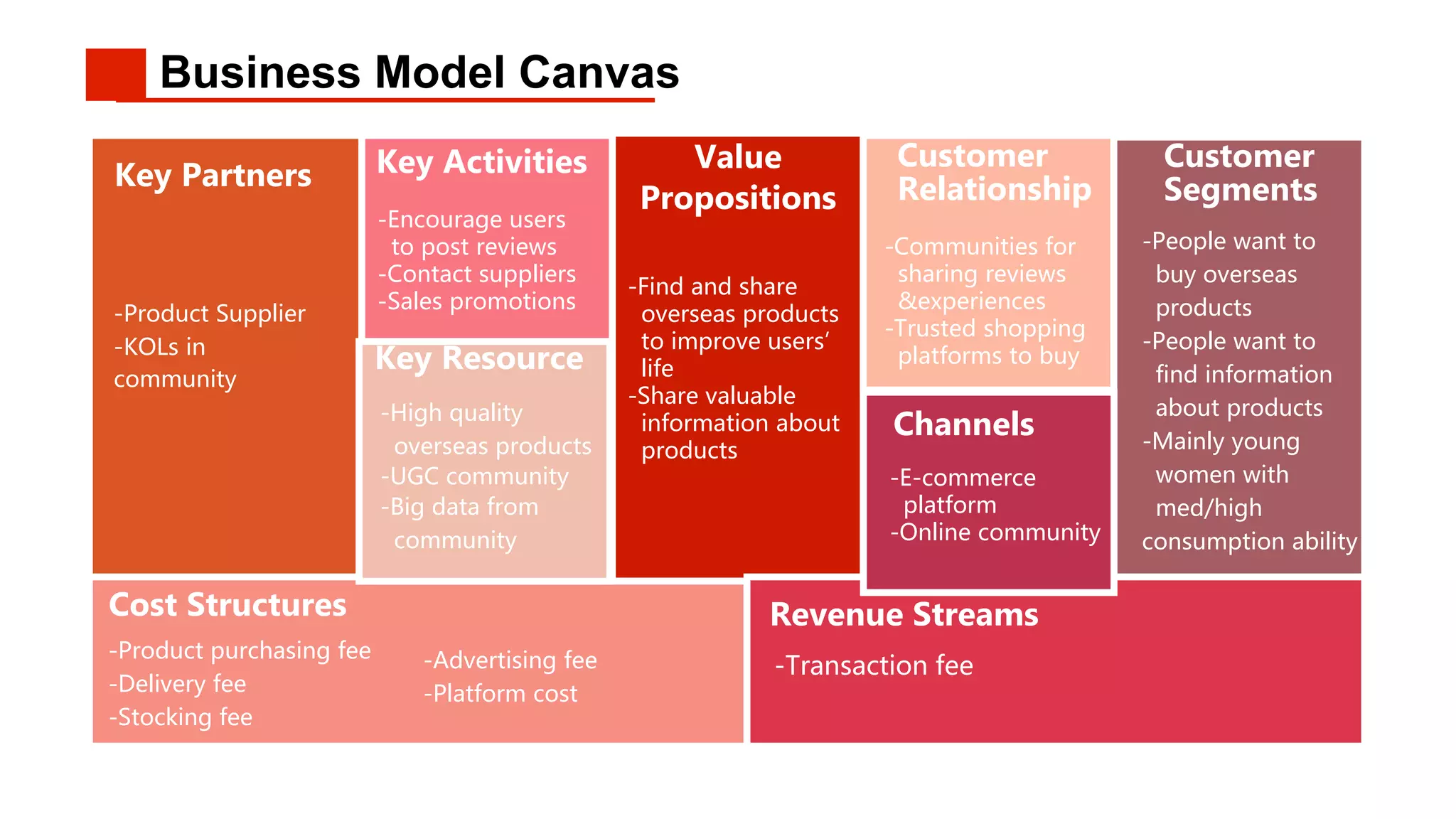 Business Model Canvas

Key Partners

-Product Supplier
-KOLs in community

Key Activities

-Encourage users to post reviews
-Contact suppliers
-Sales promotions

Key Resource

-High quality overseas products
-UGC community
-Big data from community

Value Propositions

-Find and share overseas products to improve users' life
-Share valuable information about products

Customer Relationship

-Communities for sharing reviews &experiences
-Trusted shopping platforms to buy

Channels

-E-commerce platform
-Online community

Customer Segments

-People want to buy overseas products
-People want to find information about products
-Mainly young women with med/high consumption ability

Cost Structures

-Product purchasing fee
-Delivery fee
-Stocking fee

-Advertising fee
-Platform cost

Revenue Streams

-Transaction fee